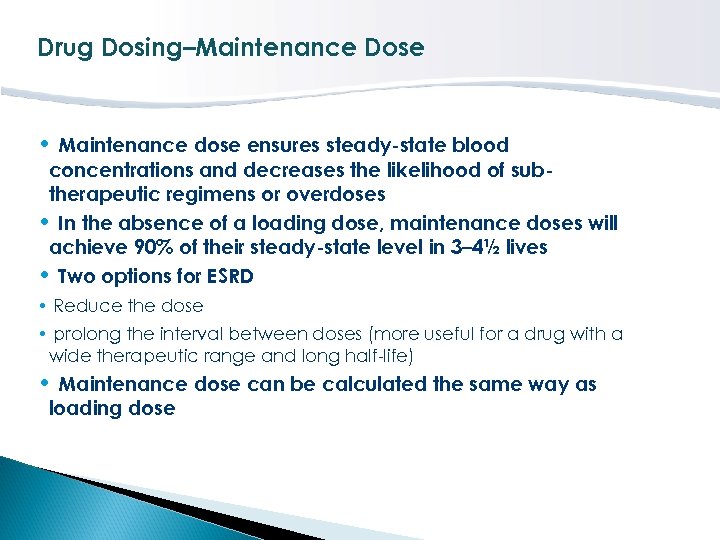 Drug Dosing–Maintenance Dose

• Maintenance dose ensures steady-state blood concentrations and decreases the likelihood of sub-therapeutic regimens or overdoses

• In the absence of a loading dose, maintenance doses will achieve 90% of their steady-state level in 3–4½ lives

• Two options for ESRD

• Reduce the dose

• prolong the interval between doses (more useful for a drug with a wide therapeutic range and long half-life)

• Maintenance dose can be calculated the same way as loading dose